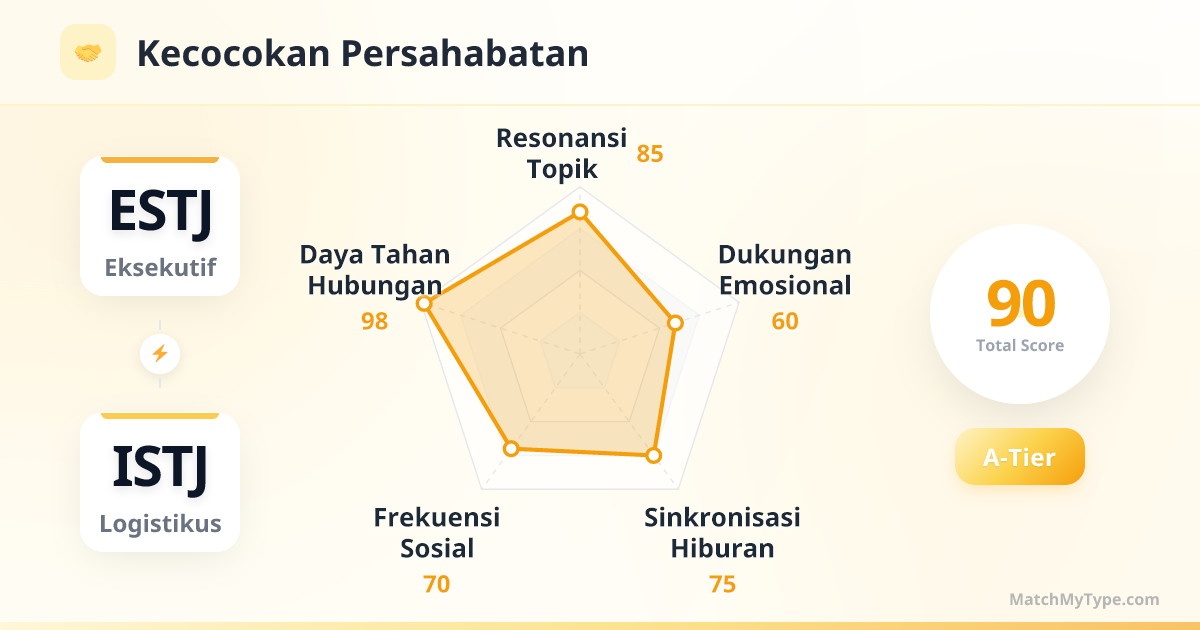 Kecocokan Persahabatan

ESTJ
Eksekutif

ISTJ
Logistikus

Resonansi Topik
85

Dukungan Emosional
60

Sinkronisasi Hiburan
75

Frekuensi Sosial
70

Daya Tahan Hubungan
98

90
Total Score

A-Tier

MatchMyType.com